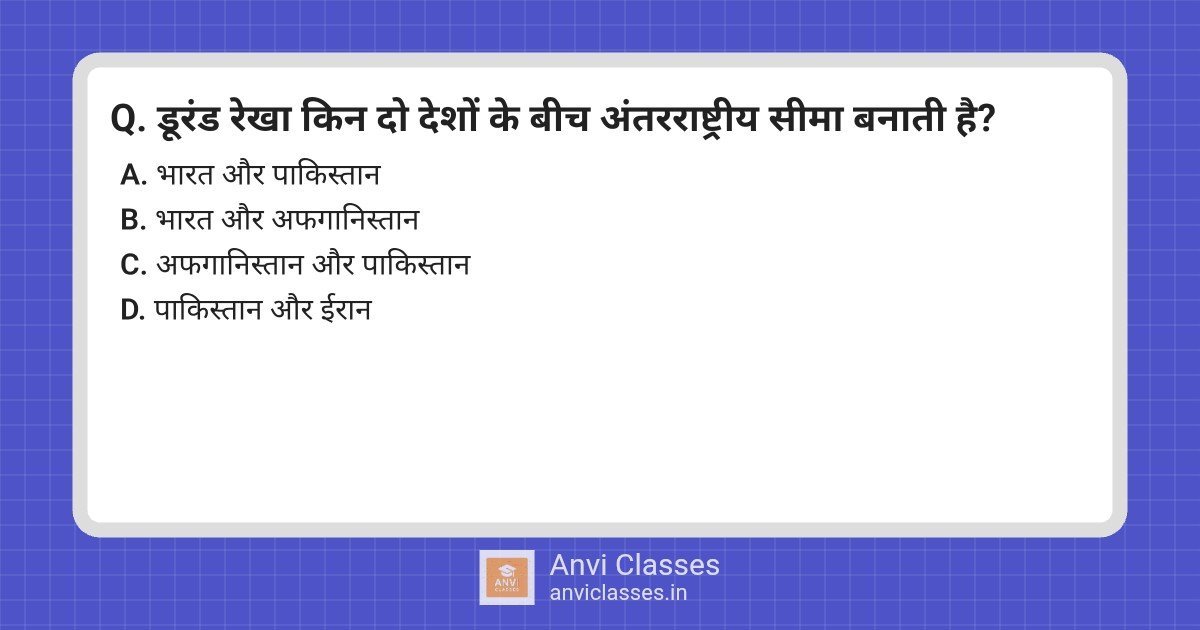 Q. डूरंड रेखा किन दो देशों के बीच अंतरराष्ट्रीय सीमा बनाती है?

A. भारत और पाकिस्तान
B. भारत और अफगानिस्तान
C. अफगानिस्तान और पाकिस्तान
D. पाकिस्तान और ईरान

ANVI CLASSES
Anvi Classes
anviclasses.in